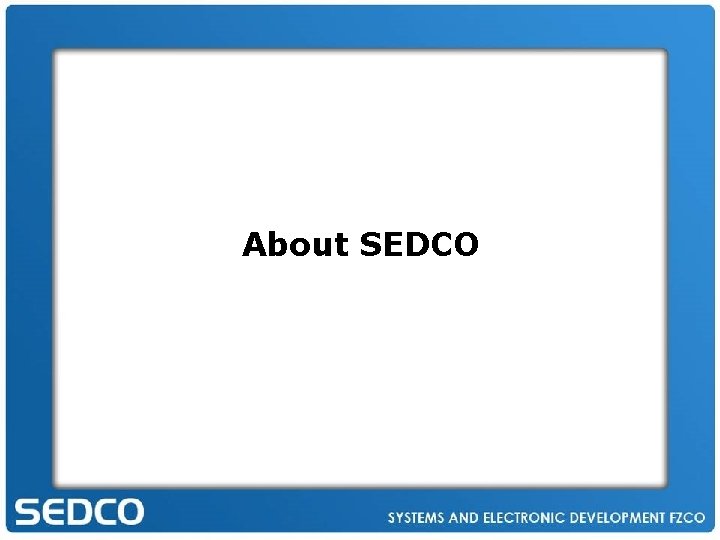 About SEDCO

SEDCO

SYSTEMS AND ELECTRONIC DEVELOPMENT FZCO